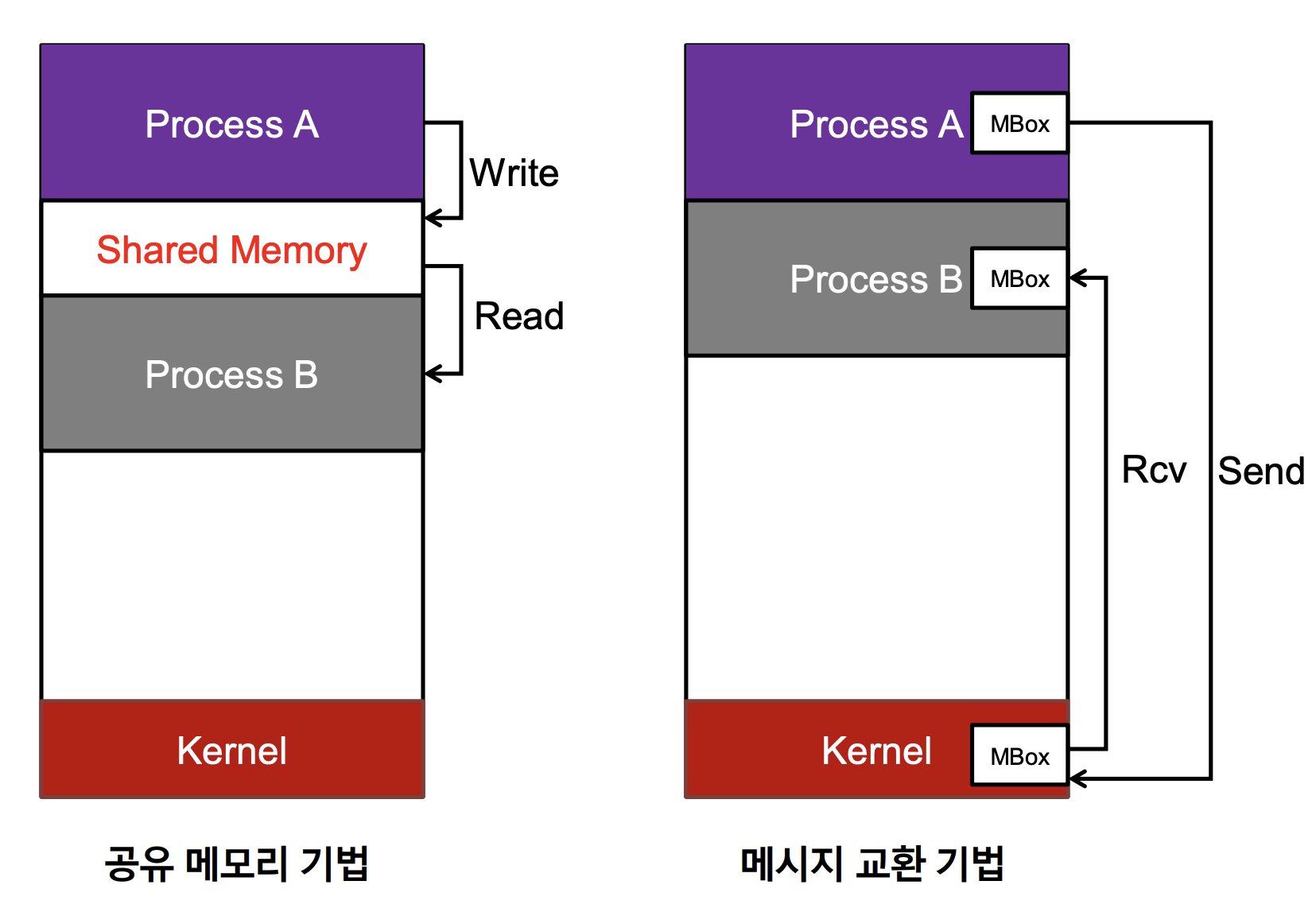 Process A

Write

Shared Memory

Read

Process B

Kernel

공유 메모리 기법

Process A

MBox

Process B

MBox

Rcv

Send

Kernel

MBox

메시지 교환 기법